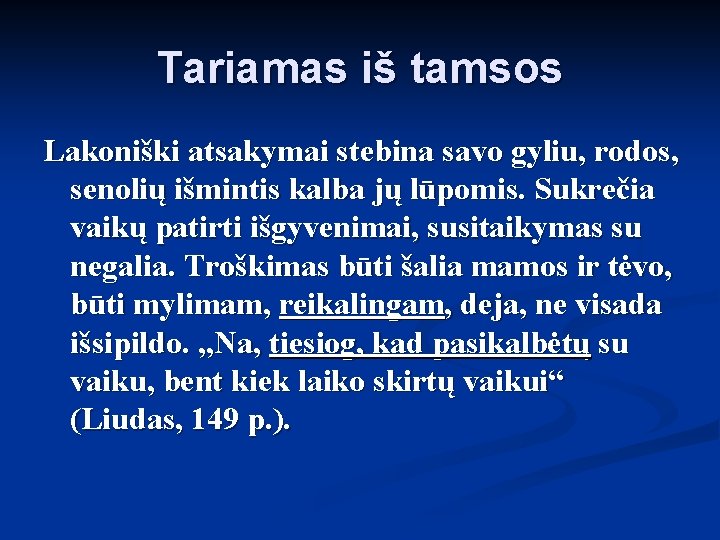 Tariamas iš tamsos

Lakoniški atsakymai stebina savo gyliu, rodos, senolių išmintis kalba jų lūpomis. Sukrečia vaikų patirti išgyvenimai, susitaikymas su negalia. Troškimas būti šalia mamos ir tėvo, būti mylimam, reikalingam, deja, ne visada išsipildo. „Na, tiesiog, kad pasikalbėtų su vaiku, bent kiek laiko skirtų vaikui“ (Liudas, 149 p.).